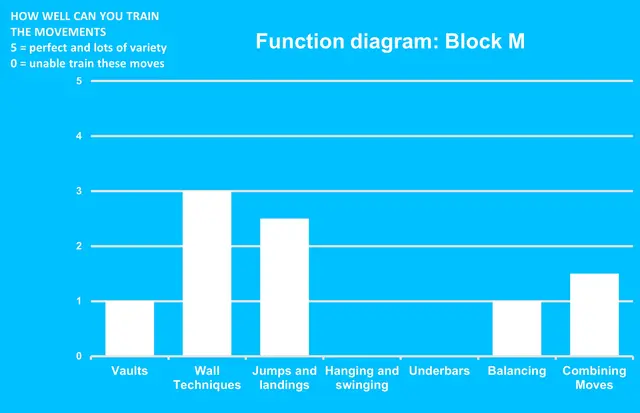 HOW WELL CAN YOU TRAIN THE MOVEMENTS
5 = perfect and lots of variety
0 = unable train these moves

Function diagram: Block M

5
4
3
2
1
0

Vaults
Wall Techniques
Jumps and landings
Hanging and swinging
Underbars
Balancing
Combining Moves